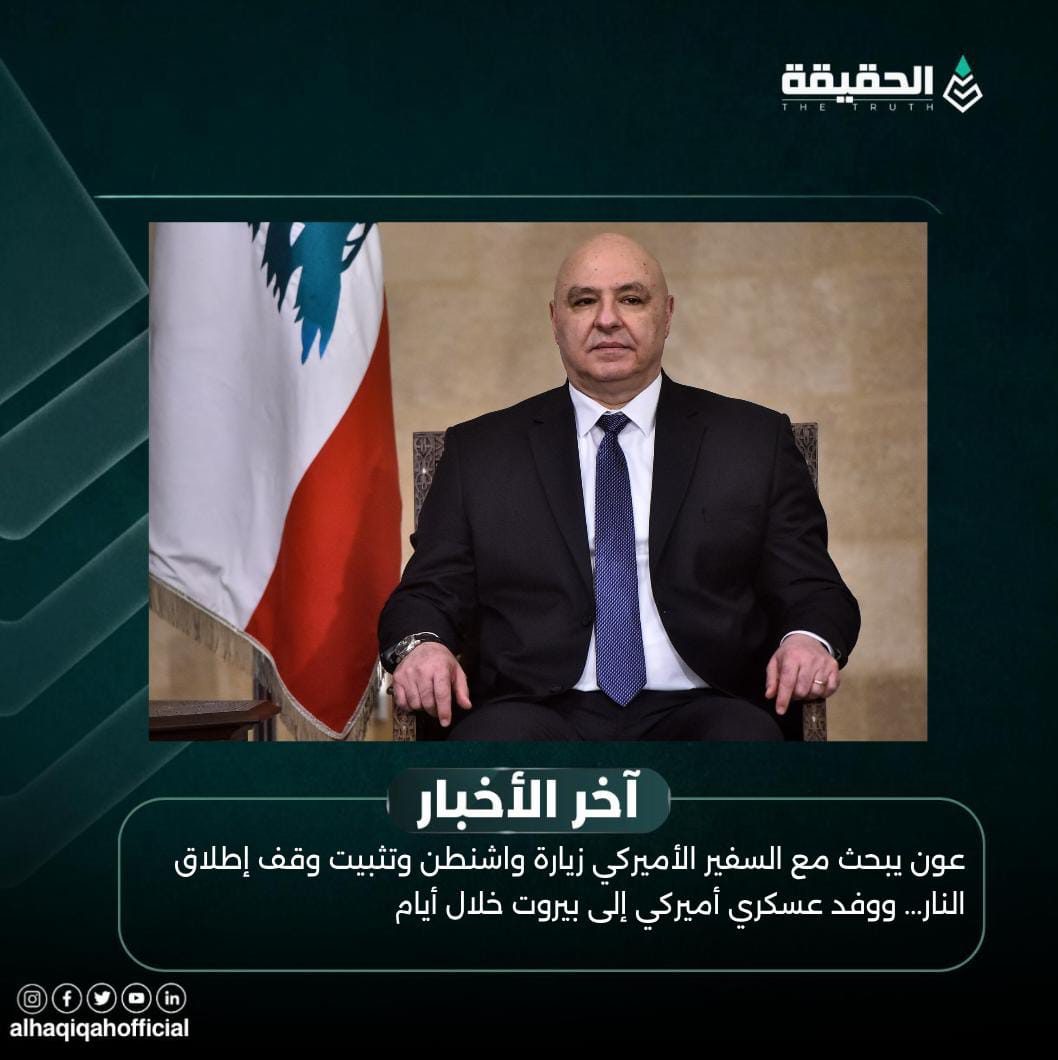 الحقيقة
THE TRUTH

آخر الأخبار

عون يبحث مع السفير الأميركي زيارة واشنطن وتثبيت وقف إطلاق النار... ووفد عسكري أميركي إلى بيروت خلال أيام

alhaqiqahofficial